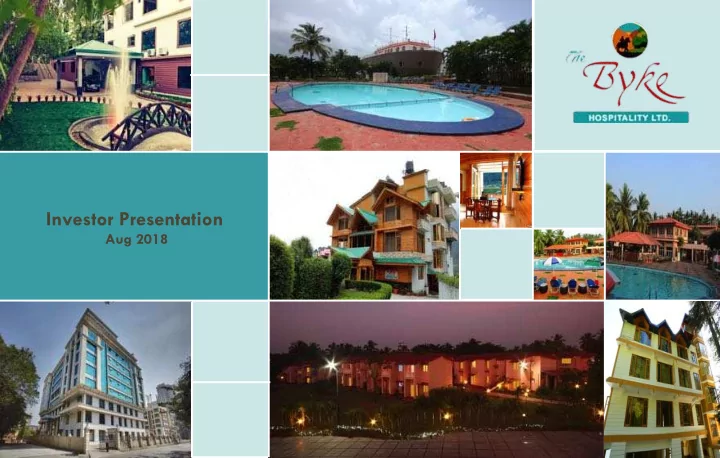 The Byke
HOSPITALITY LTD.

Investor Presentation
Aug 2018